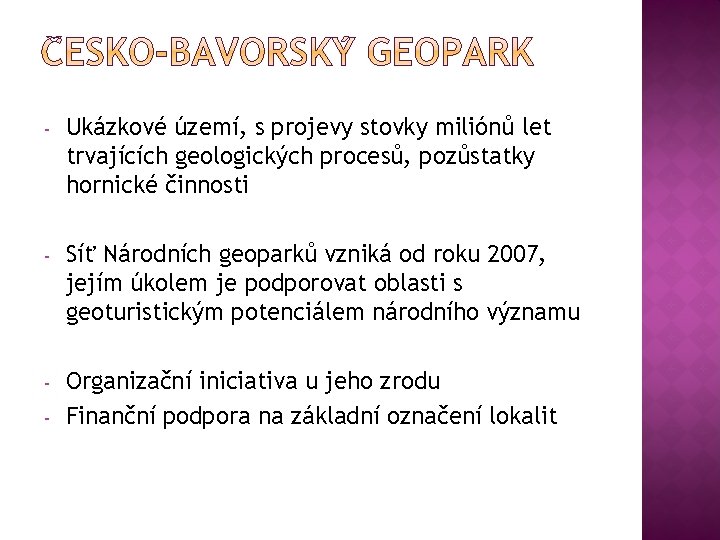 ČESKO-BAVORSKÝ GEOPARK

- Ukázkové území, s projevy stovky miliónů let trvajících geologických procesů, pozůstatky hornické činnosti

- Síť Národních geoparků vzniká od roku 2007, jejím úkolem je podporovat oblasti s geoturistickým potenciálem národního významu

- Organizační iniciativa u jeho zrodu
- Finanční podpora na základní označení lokalit